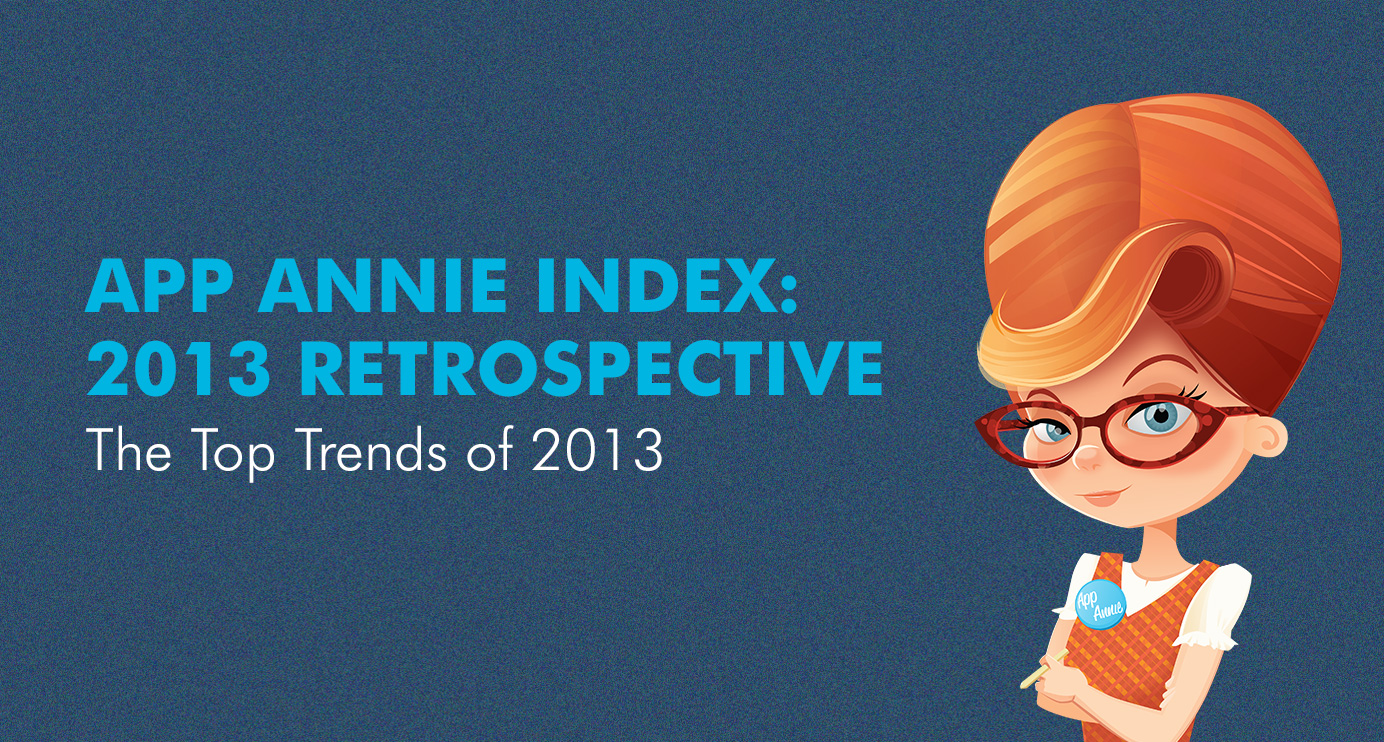 APP ANNIE INDEX: 2013 RETROSPECTIVE
The Top Trends of 2013

App Annie